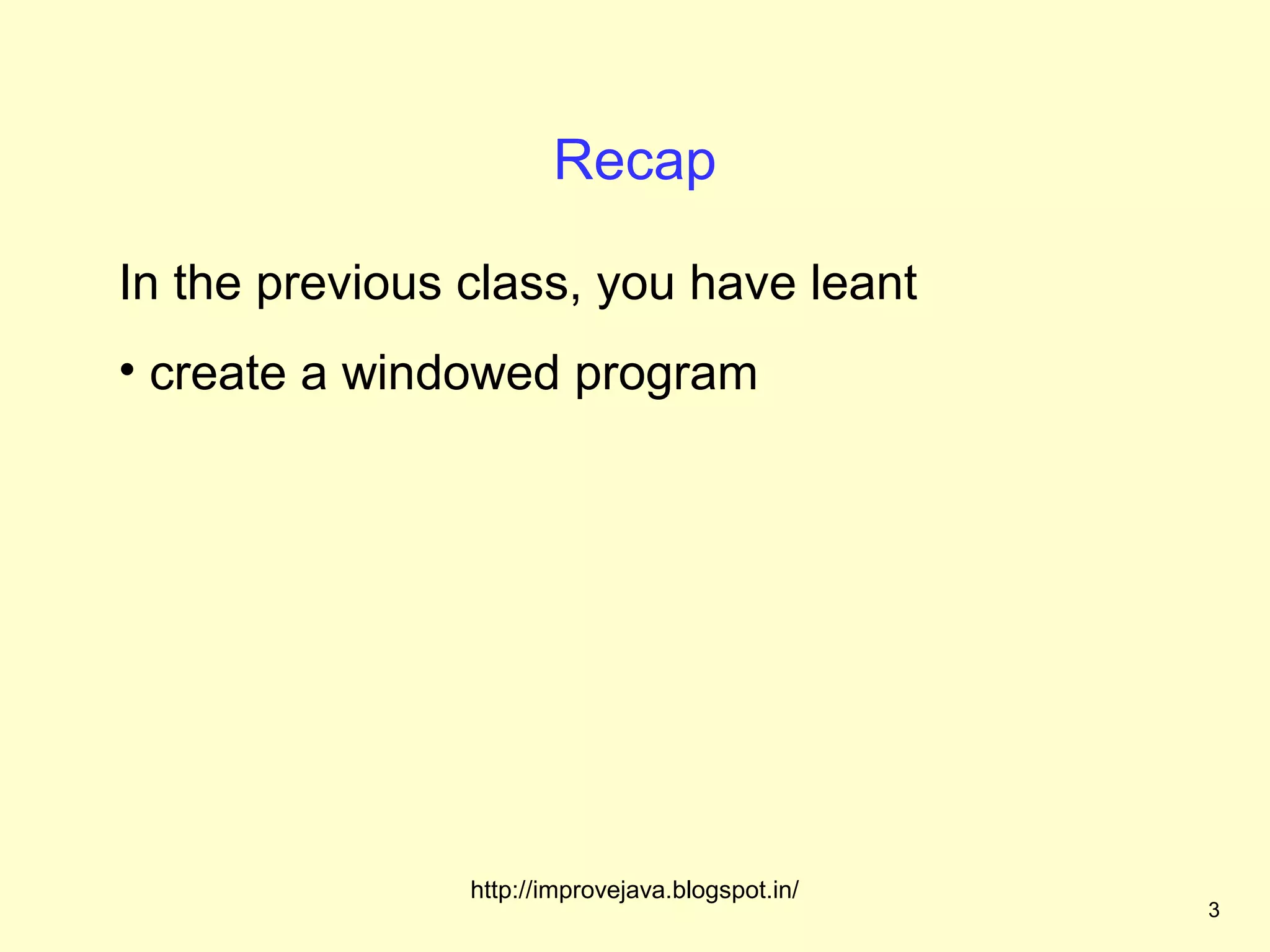 Recap

In the previous class, you have leant

• create a windowed program

http://improvejava.blogspot.in/

3